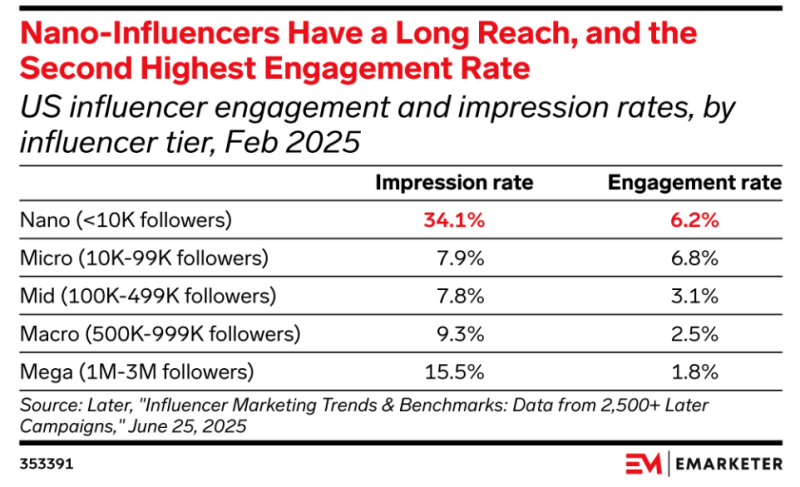 Nano-Influencers Have a Long Reach, and the Second Highest Engagement Rate

US influencer engagement and impression rates, by influencer tier, Feb 2025

| | Impression rate | Engagement rate |
|---|---|---|
| Nano (<10K followers) | 34.1% | 6.2% |
| Micro (10K-99K followers) | 7.9% | 6.8% |
| Mid (100K-499K followers) | 7.8% | 3.1% |
| Macro (500K-999K followers) | 9.3% | 2.5% |
| Mega (1M-3M followers) | 15.5% | 1.8% |

Source: Later, "Influencer Marketing Trends & Benchmarks: Data from 2,500+ Later Campaigns," June 25, 2025

353391

EM | EMARKETER